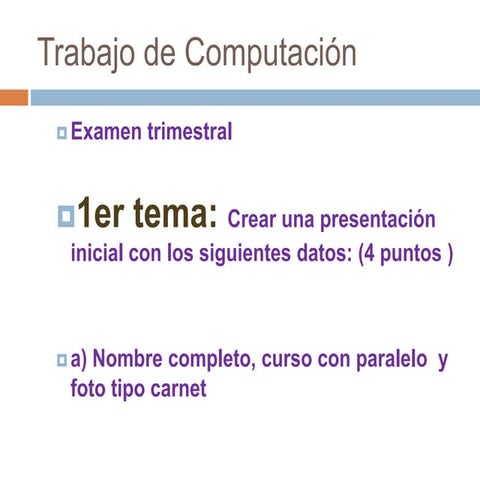 Trabajo de Computación

Examen trimestral

1er tema: Crear una presentación inicial con los siguientes datos: (4 puntos )

a) Nombre completo, curso con paralelo y foto tipo carnet